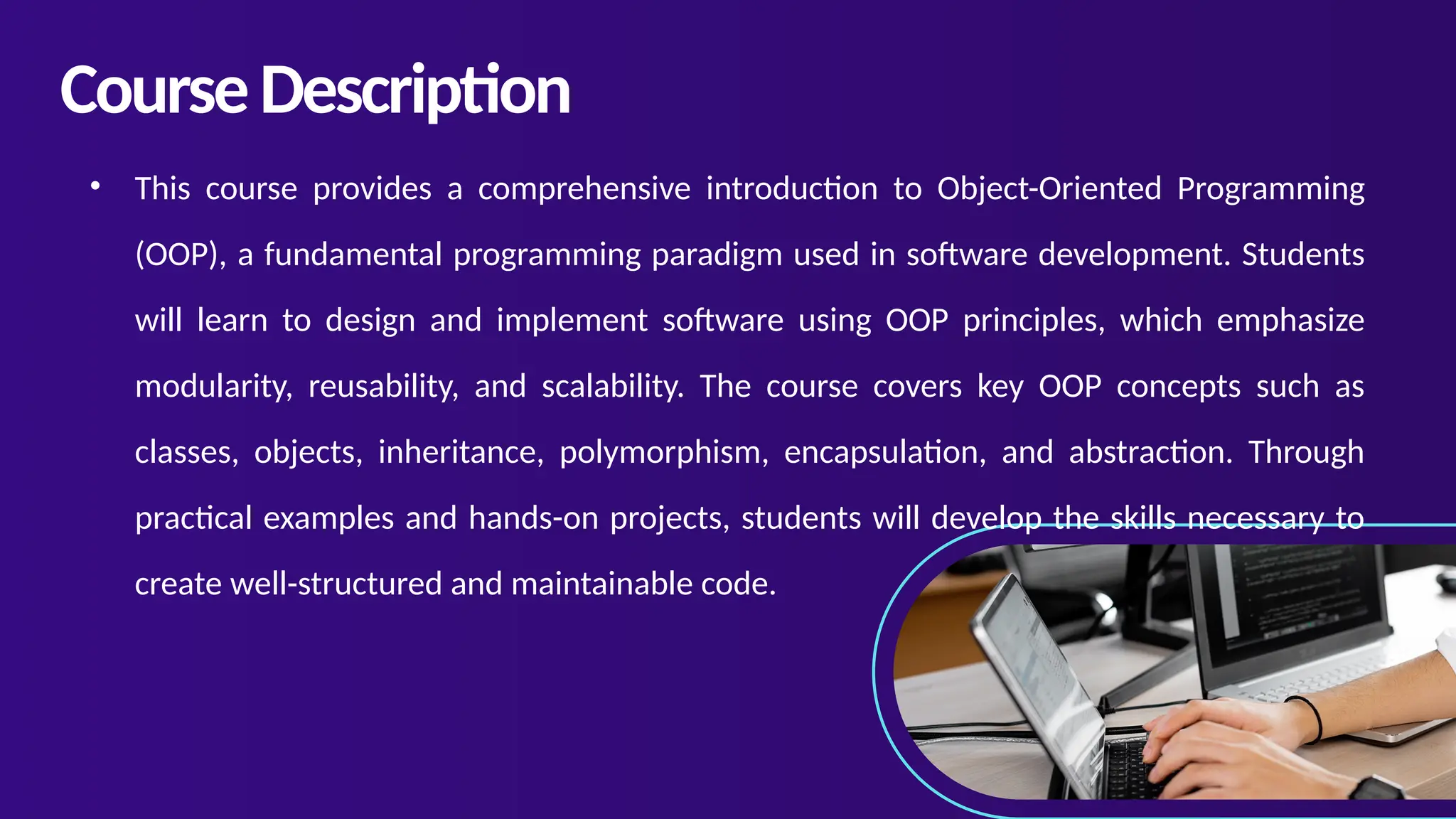 Course Description

• This course provides a comprehensive introduction to Object-Oriented Programming (OOP), a fundamental programming paradigm used in software development. Students will learn to design and implement software using OOP principles, which emphasize modularity, reusability, and scalability. The course covers key OOP concepts such as classes, objects, inheritance, polymorphism, encapsulation, and abstraction. Through practical examples and hands-on projects, students will develop the skills necessary to create well-structured and maintainable code.